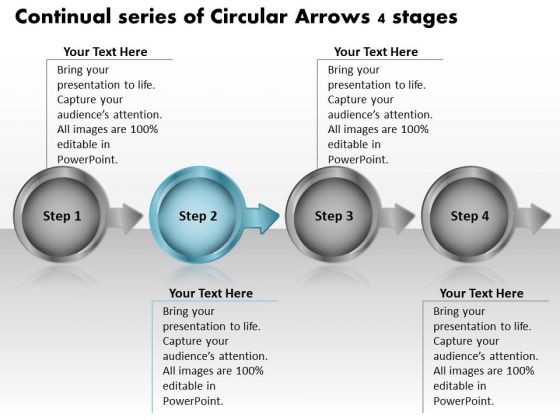 Continual series of Circular Arrows 4 stages

Your Text Here
Bring your presentation to life. Capture your audience's attention. All images are 100% editable in PowerPoint.

Your Text Here
Bring your presentation to life. Capture your audience's attention. All images are 100% editable in PowerPoint.

Step 1

Step 2

Step 3

Step 4

Your Text Here
Bring your presentation to life. Capture your audience's attention. All images are 100% editable in PowerPoint.

Your Text Here
Bring your presentation to life. Capture your audience's attention. All images are 100% editable in PowerPoint.